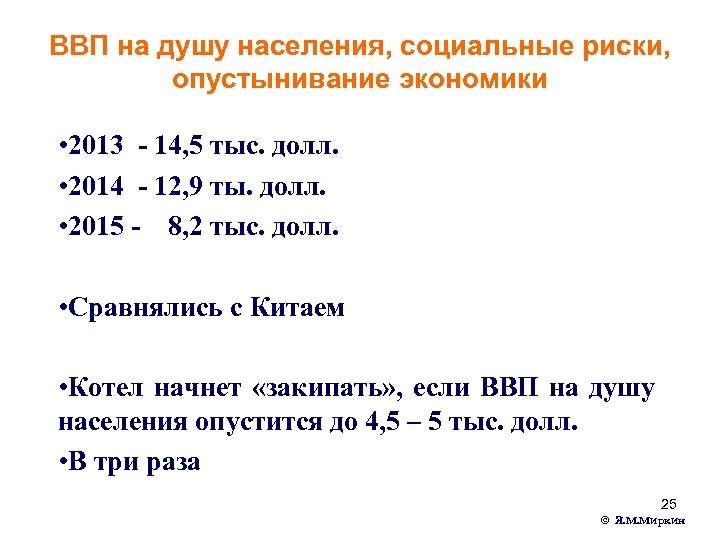 ВВП на душу населения, социальные риски, опустынивание экономики

•2013 - 14,5 тыс. долл.

•2014 - 12,9 ты. долл.

•2015 - 8,2 тыс. долл.

•Сравнялись с Китаем

•Котел начнет «закипать», если ВВП на душу населения опустится до 4,5 – 5 тыс. долл.

•В три раза

25

© Я.М.Миркин